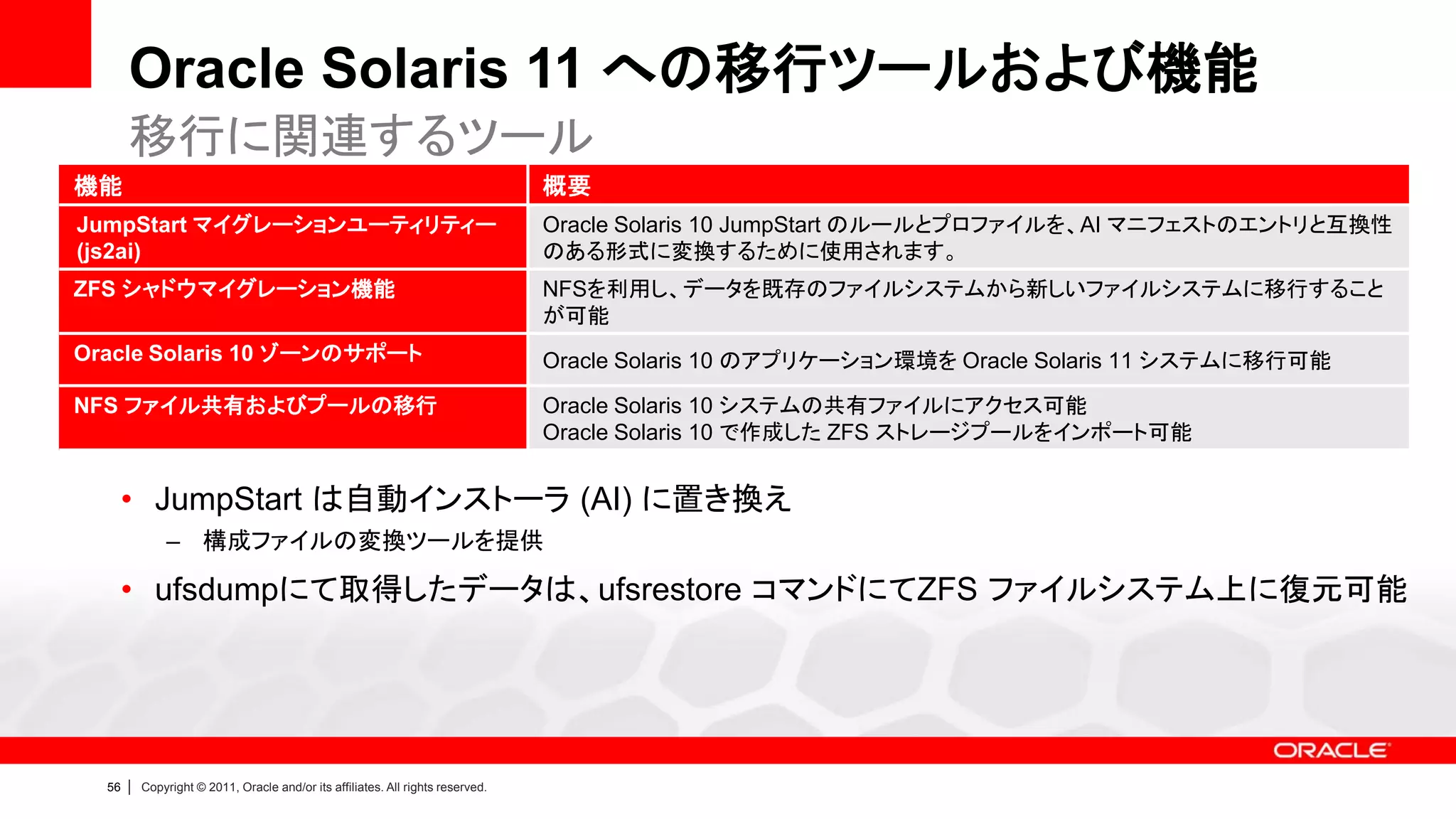 Oracle Solaris 11 への移行ツールおよび機能

移行に関連するツール

| 機能 | 概要 |
|---|---|
| JumpStart マイグレーションユーティリティー (js2ai) | Oracle Solaris 10 JumpStart のルールとプロファイルを、AI マニフェストのエントリと互換性のある形式に変換するために使用されます。 |
| ZFS シャドウマイグレーション機能 | NFSを利用し、データを既存のファイルシステムから新しいファイルシステムに移行することが可能 |
| Oracle Solaris 10 ゾーンのサポート | Oracle Solaris 10 のアプリケーション環境を Oracle Solaris 11 システムに移行可能 |
| NFS ファイル共有およびプールの移行 | Oracle Solaris 10 システムの共有ファイルにアクセス可能 Oracle Solaris 10 で作成した ZFS ストレージプールをインポート可能 |

• JumpStart は自動インストーラ (AI) に置き換え
– 構成ファイルの変換ツールを提供

• ufsdumpにて取得したデータは、ufsrestore コマンドにてZFS ファイルシステム上に復元可能

ORACLE

56 | Copyright © 2011, Oracle and/or its affiliates. All rights reserved.